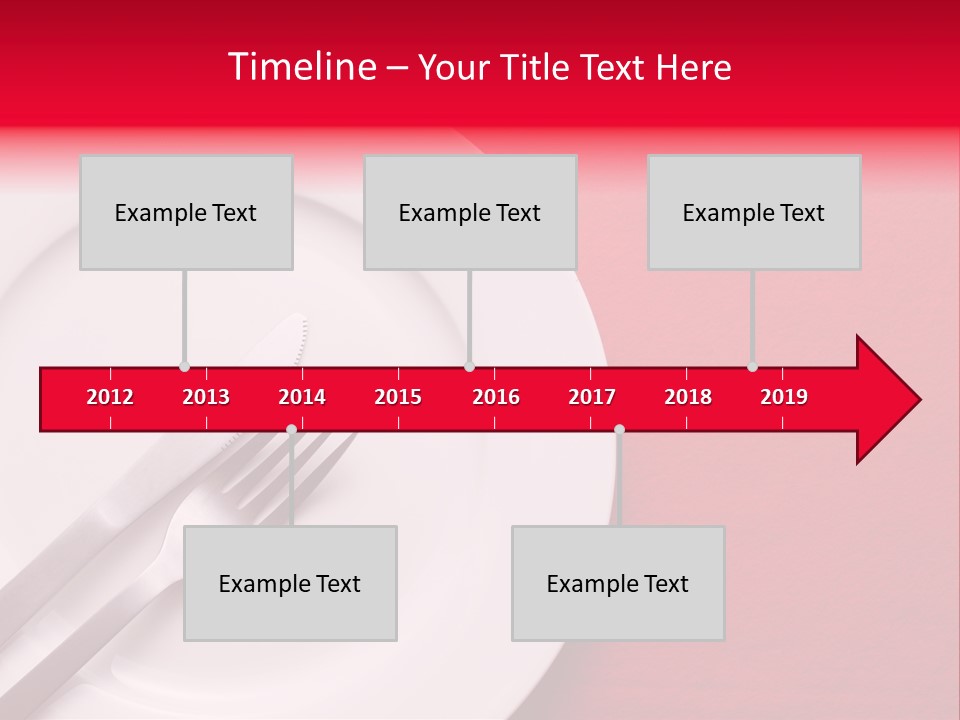 Timeline – Your Title Text Here

Example Text

Example Text

Example Text

2012 2013 2014 2015 2016 2017 2018 2019

Example Text

Example Text